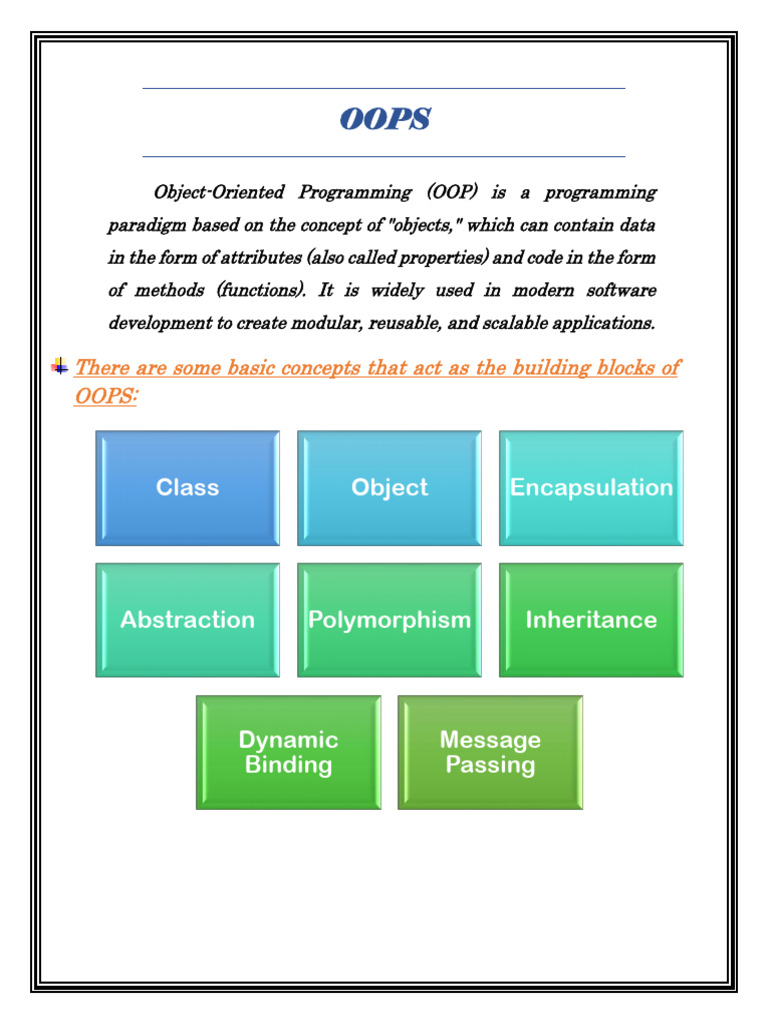 OOPS

Object-Oriented Programming (OOP) is a programming paradigm based on the concept of "objects," which can contain data in the form of attributes (also called properties) and code in the form of methods (functions). It is widely used in modern software development to create modular, reusable, and scalable applications.

There are some basic concepts that act as the building blocks of OOPS:

Class

Object

Encapsulation

Abstraction

Polymorphism

Inheritance

Dynamic Binding

Message Passing